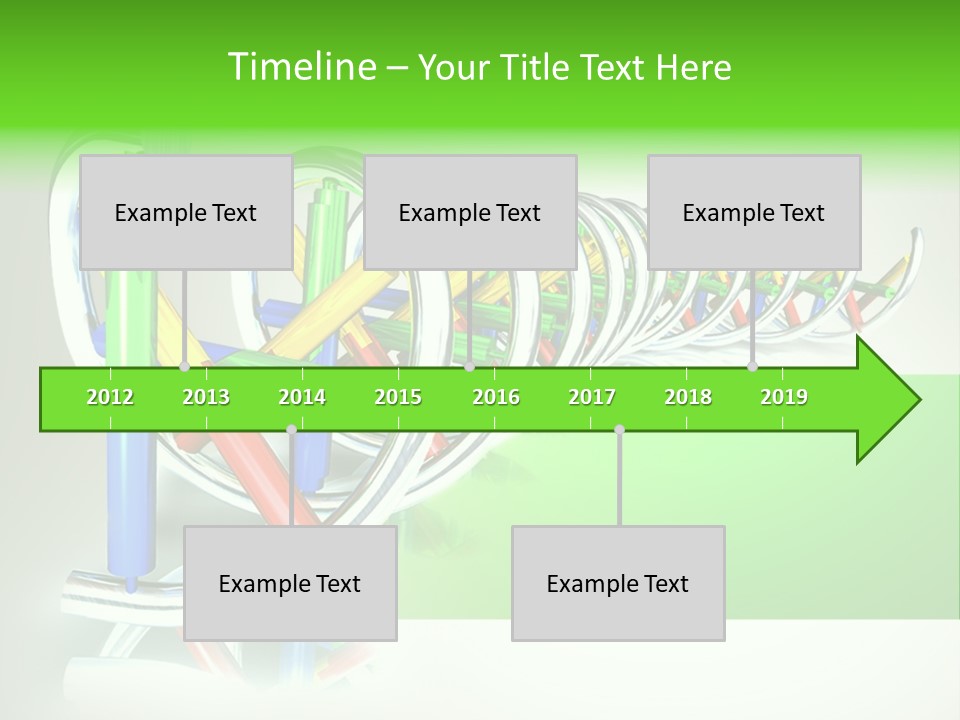 Timeline – Your Title Text Here

Example Text

Example Text

Example Text

2012 2013 2014 2015 2016 2017 2018 2019

Example Text

Example Text